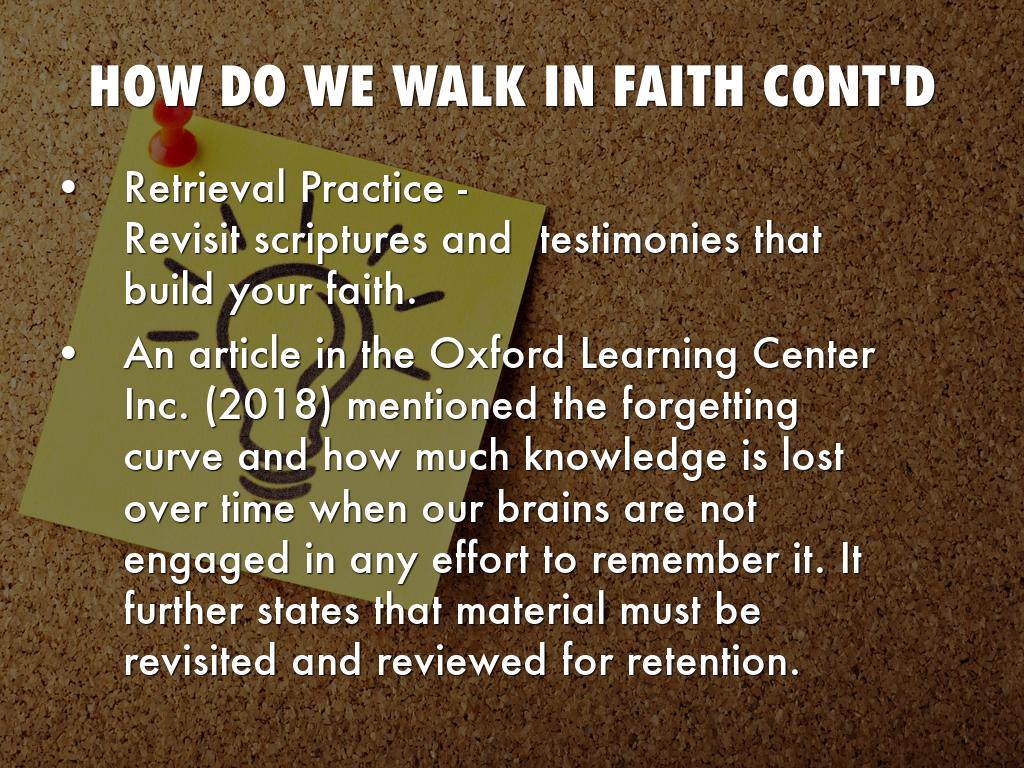 HOW DO WE WALK IN FAITH CONT'D

• Retrieval Practice -
Revisit scriptures and  testimonies that build your faith.

• An article in the Oxford Learning Center Inc. (2018) mentioned the forgetting curve and how much knowledge is lost over time when our brains are not engaged in any effort to remember it. It further states that material must be revisited and reviewed for retention.